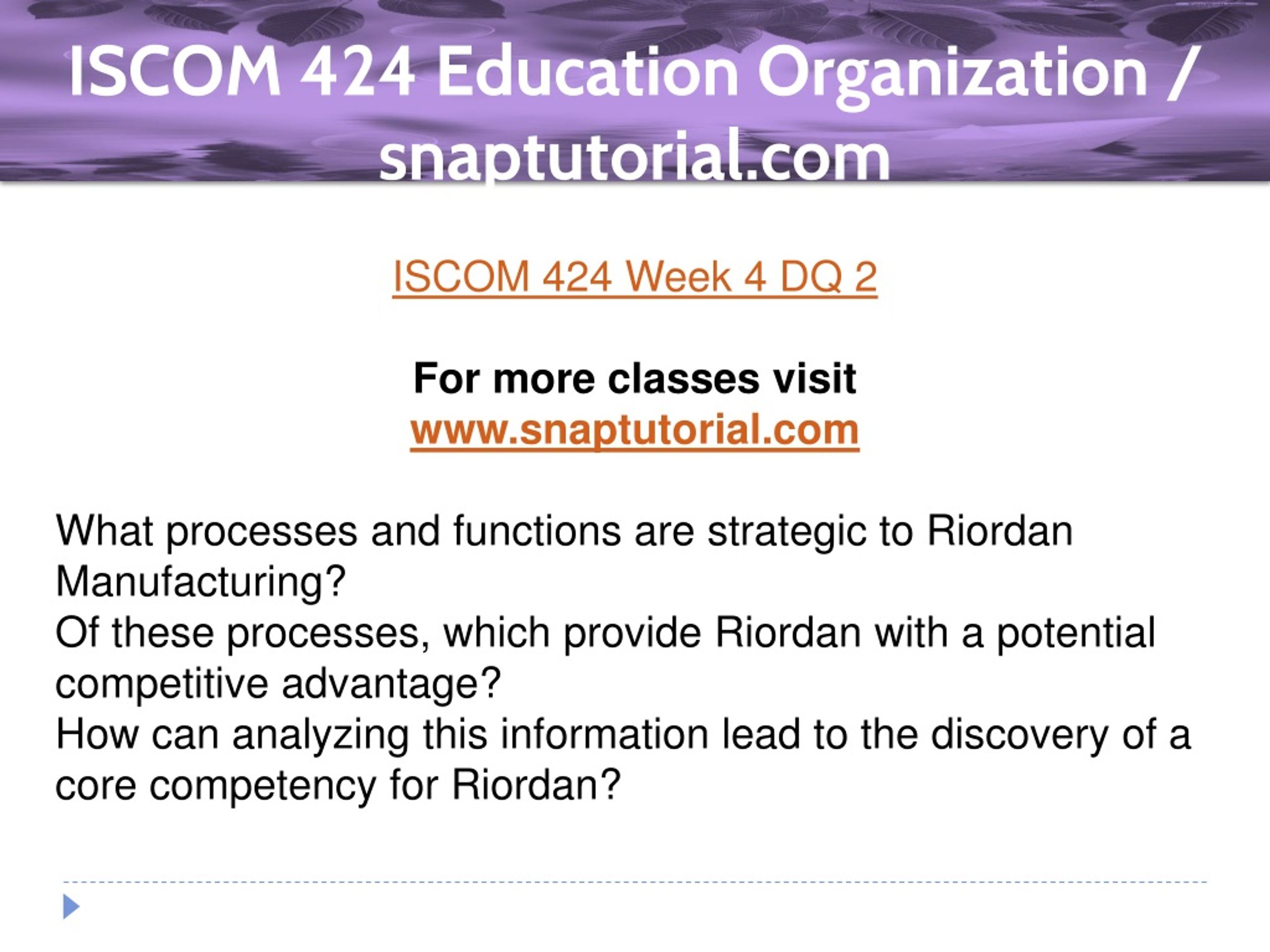 ISCOM 424 Education Organization / snaptutorial.com

ISCOM 424 Week 4 DQ 2

For more classes visit
www.snaptutorial.com

What processes and functions are strategic to Riordan Manufacturing?
Of these processes, which provide Riordan with a potential competitive advantage?
How can analyzing this information lead to the discovery of a core competency for Riordan?